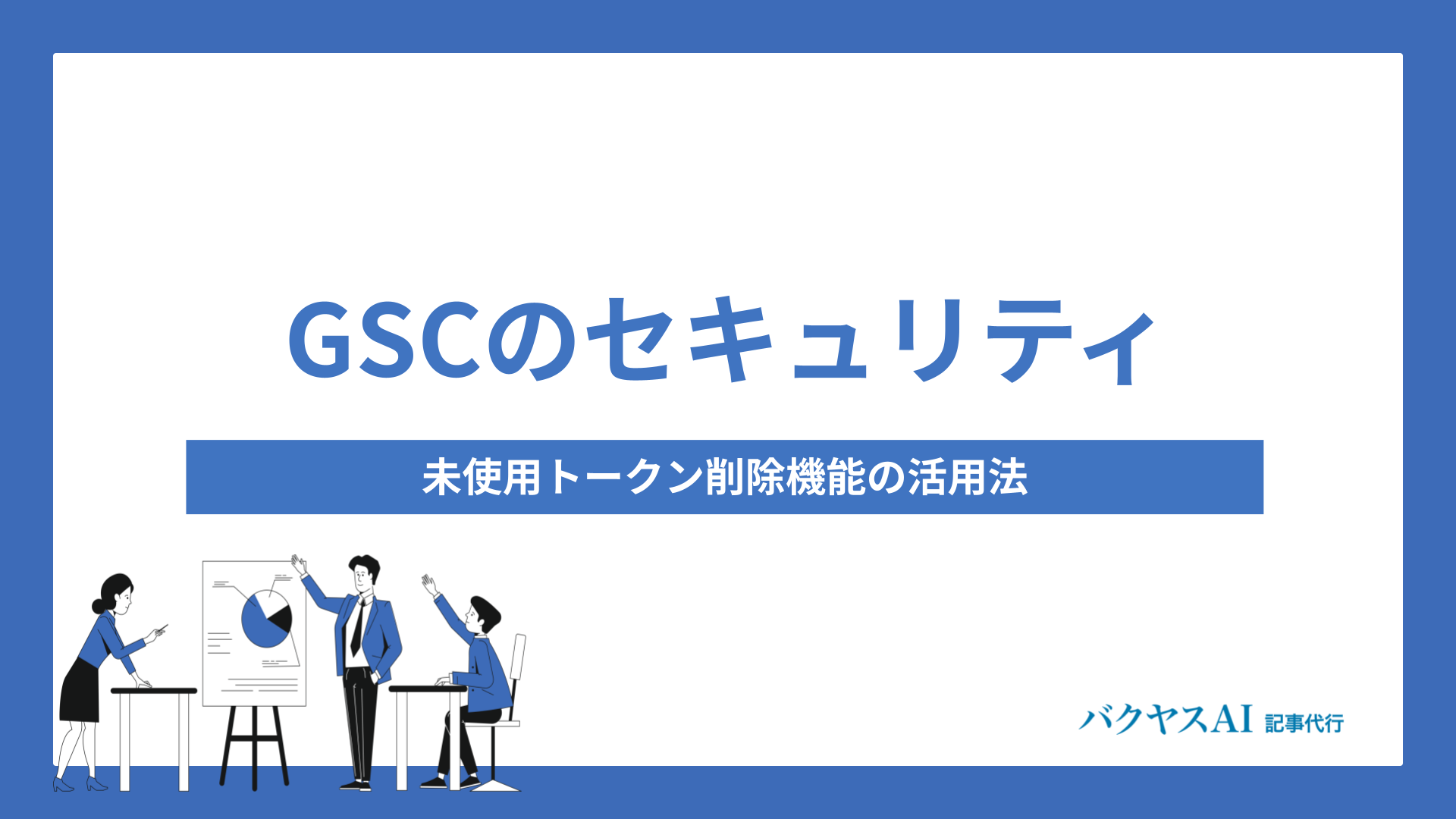 GSCのセキュリティ

未使用トークン削除機能の活用法

バクヤスAI 記事代行